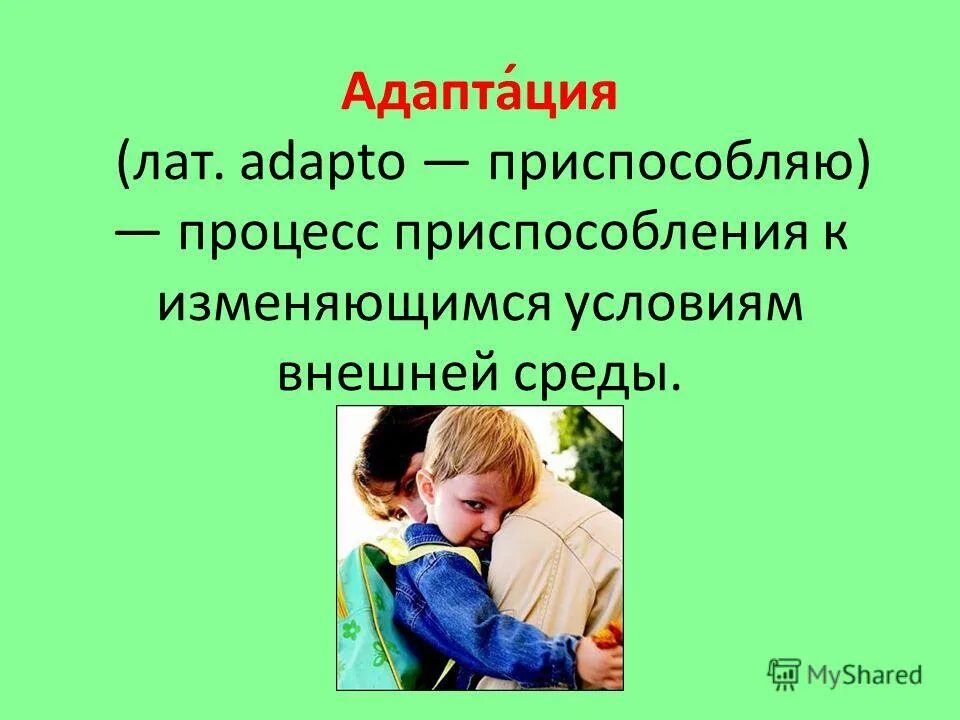 Адапта́ция (лат. adapto — приспособляю) — процесс приспособления к изменяющимся условиям внешней среды.

MyShared